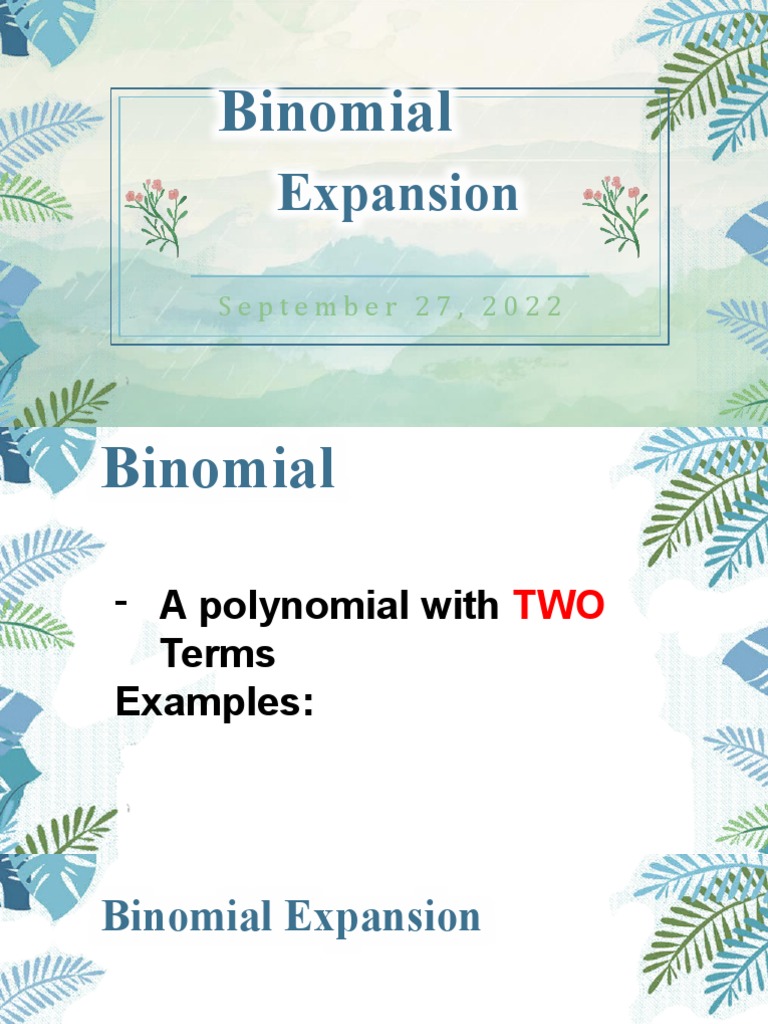 Binomial Expansion

September 27, 2022

Binomial

- A polynomial with TWO Terms

Examples:

Binomial Expansion